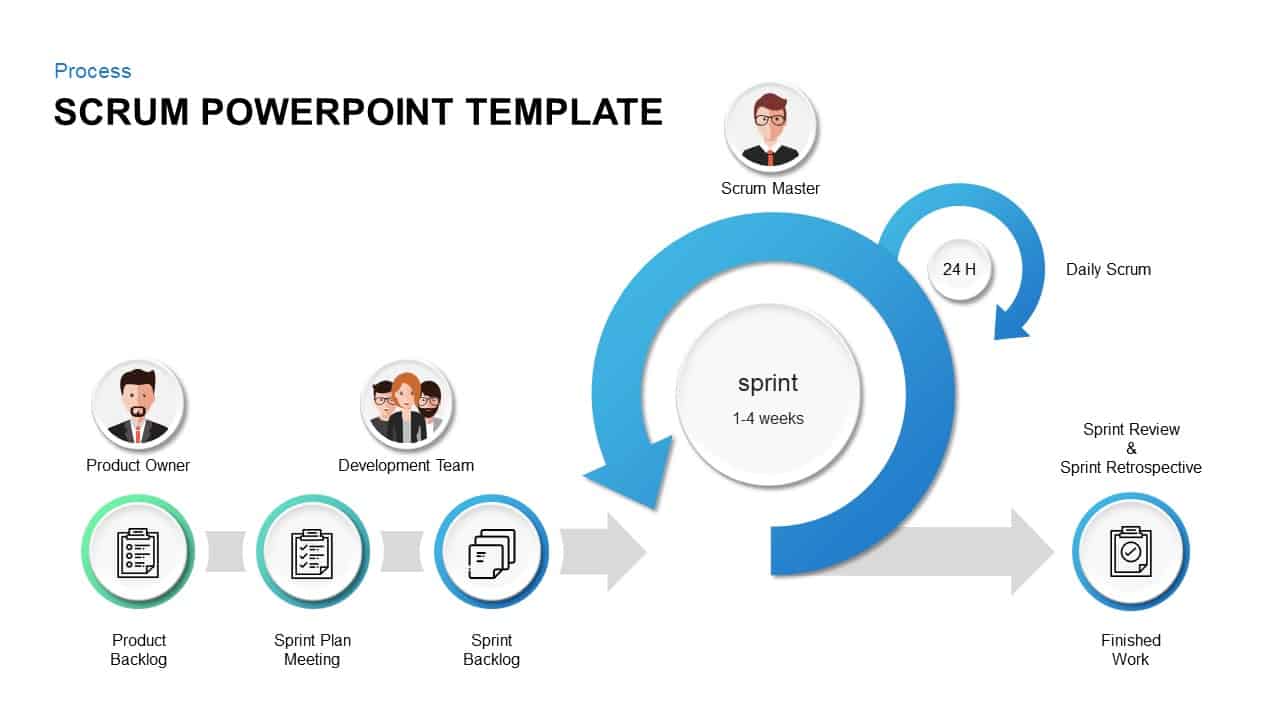 Process

SCRUM POWERPOINT TEMPLATE

Scrum Master

24 H

Daily Scrum

sprint

1-4 weeks

Product Owner

Development Team

Sprint Review
&
Sprint Retrospective

Product Backlog

Sprint Plan Meeting

Sprint Backlog

Finished Work